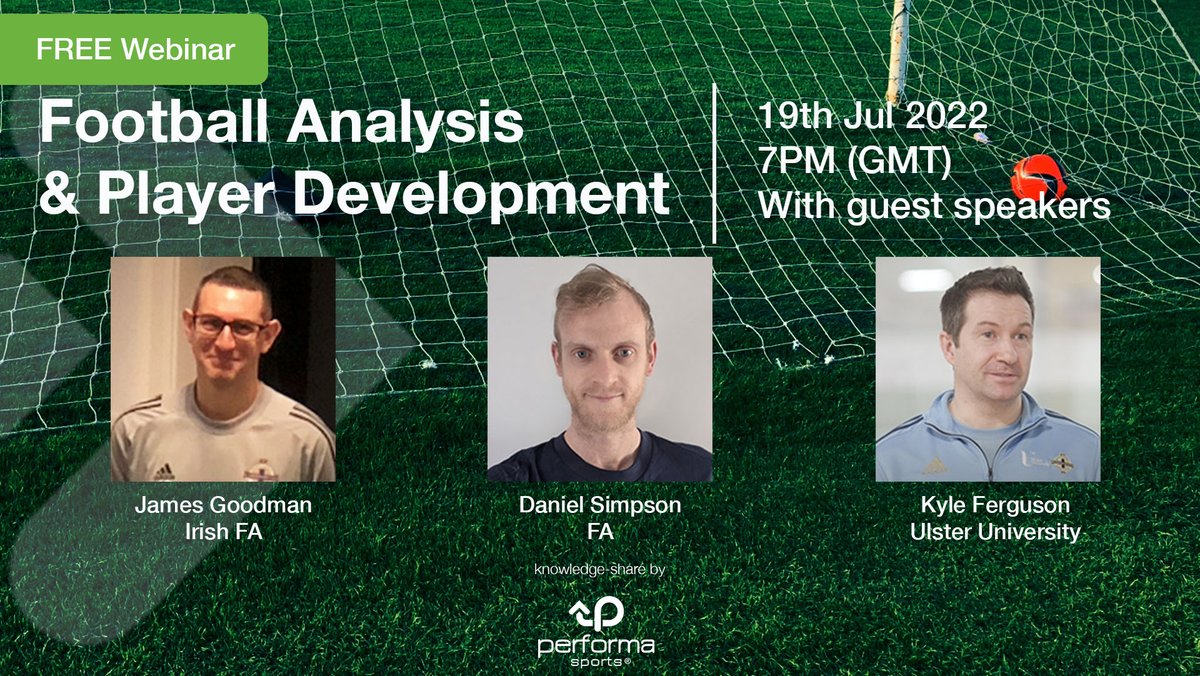 FREE Webinar

Football Analysis & Player Development

19th Jul 2022
7PM (GMT)
With guest speakers

James Goodman
Irish FA

Daniel Simpson
FA

Kyle Ferguson
Ulster University

knowledge-share by

performa sports®